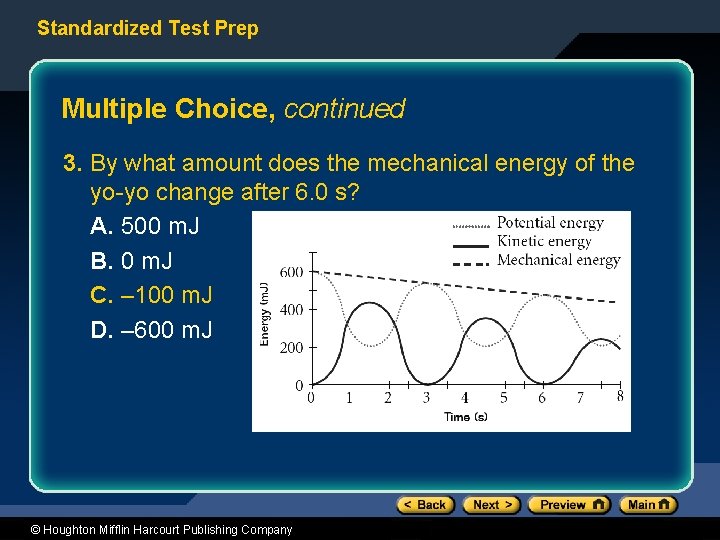 Standardized Test Prep

Multiple Choice, continued

3. By what amount does the mechanical energy of the yo-yo change after 6.0 s?

A. 500 mJ
B. 0 mJ
C. –100 mJ
D. –600 mJ

Potential energy
Kinetic energy
Mechanical energy

Energy (mJ)
600
400
200
0
0 1 2 3 4 5 6 7 8
Time (s)

< Back
Next >
Preview
Main

© Houghton Mifflin Harcourt Publishing Company